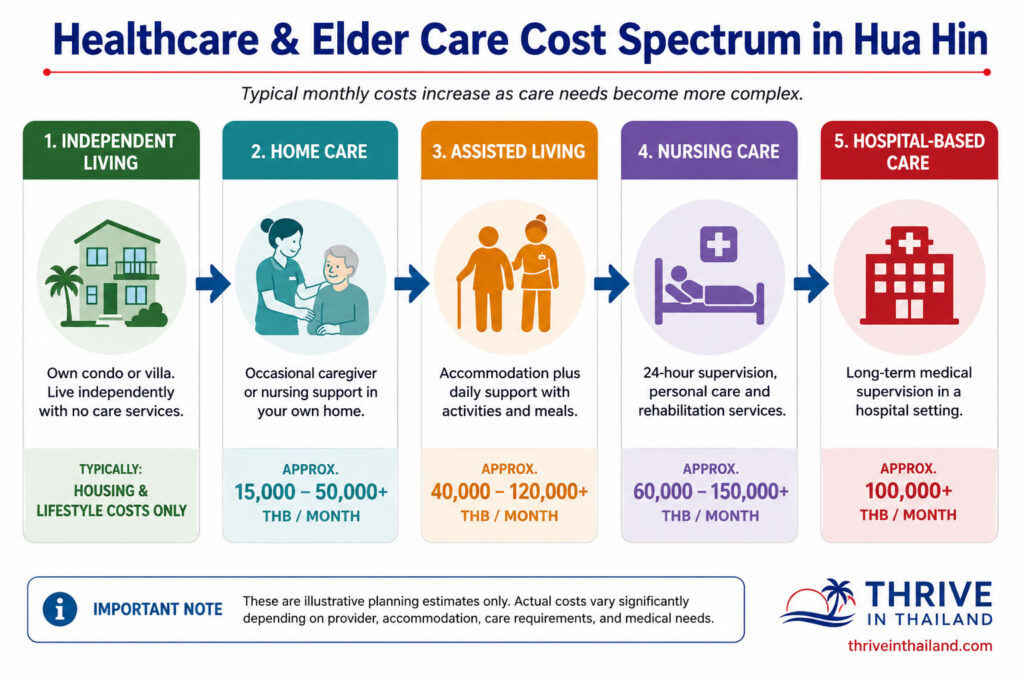 Healthcare & Elder Care Cost Spectrum in Hua Hin

Typical monthly costs increase as care needs become more complex.

1. INDEPENDENT LIVING

Own condo or villa. Live independently with no care services.

TYPICALLY:
HOUSING & LIFESTYLE COSTS ONLY

2. HOME CARE

Occasional caregiver or nursing support in your own home.

APPROX.
15,000 – 50,000+
THB / MONTH

3. ASSISTED LIVING

Accommodation plus daily support with activities and meals.

APPROX.
40,000 – 120,000+
THB / MONTH

4. NURSING CARE

24-hour supervision, personal care and rehabilitation services.

APPROX.
60,000 – 150,000+
THB / MONTH

5. HOSPITAL-BASED CARE

Long-term medical supervision in a hospital setting.

APPROX.
100,000+
THB / MONTH

IMPORTANT NOTE

These are illustrative planning estimates only. Actual costs vary significantly depending on provider, accommodation, care requirements, and medical needs.

THRIVE IN THAILAND
thriveinthailand.com